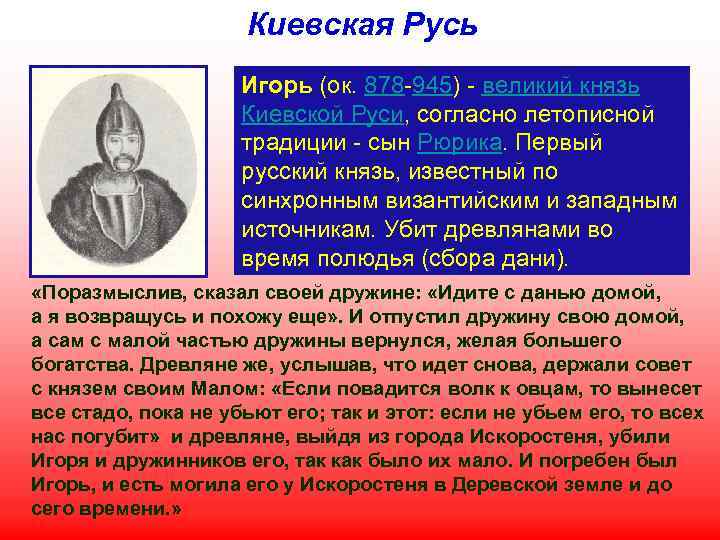 Киевская Русь

Игорь (ок. 878-945) - великий князь Киевской Руси, согласно летописной традиции - сын Рюрика. Первый русский князь, известный по синхронным византийским и западным источникам. Убит древлянами во время полюдья (сбора дани).

«Поразмыслив, сказал своей дружине: «Идите с данью домой, а я возвращусь и похожу еще». И отпустил дружину свою домой, а сам с малой частью дружины вернулся, желая большего богатства. Древляне же, услышав, что идет снова, держали совет с князем своим Малом: «Если повадится волк к овцам, то вынесет все стадо, пока не убьют его; так и этот: если не убьем его, то всех нас погубит» и древляне, выйдя из города Искоростеня, убили Игоря и дружинников его, так как было их мало. И погребен был Игорь, и есть могила его у Искоростеня в Деревской земле и до сего времени.»